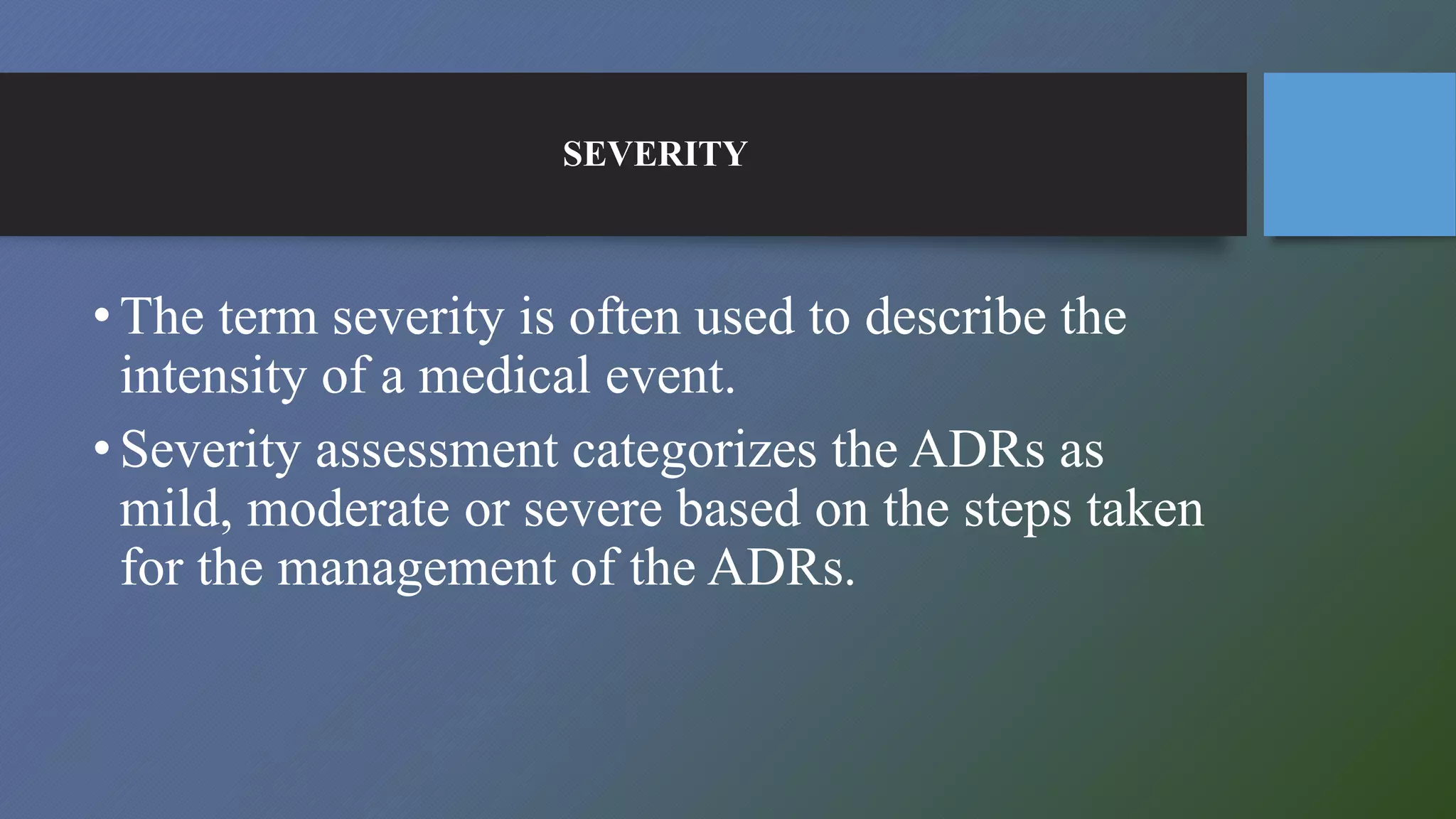 SEVERITY

• The term severity is often used to describe the intensity of a medical event.

• Severity assessment categorizes the ADRs as mild, moderate or severe based on the steps taken for the management of the ADRs.